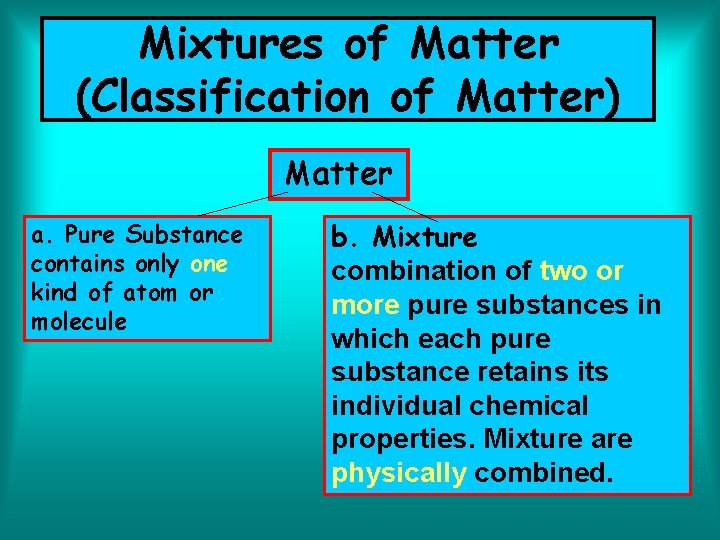 Mixtures of Matter
(Classification of Matter)

Matter

a. Pure Substance
contains only one kind of atom or molecule

b. Mixture
combination of two or more pure substances in which each pure substance retains its individual chemical properties. Mixture are physically combined.